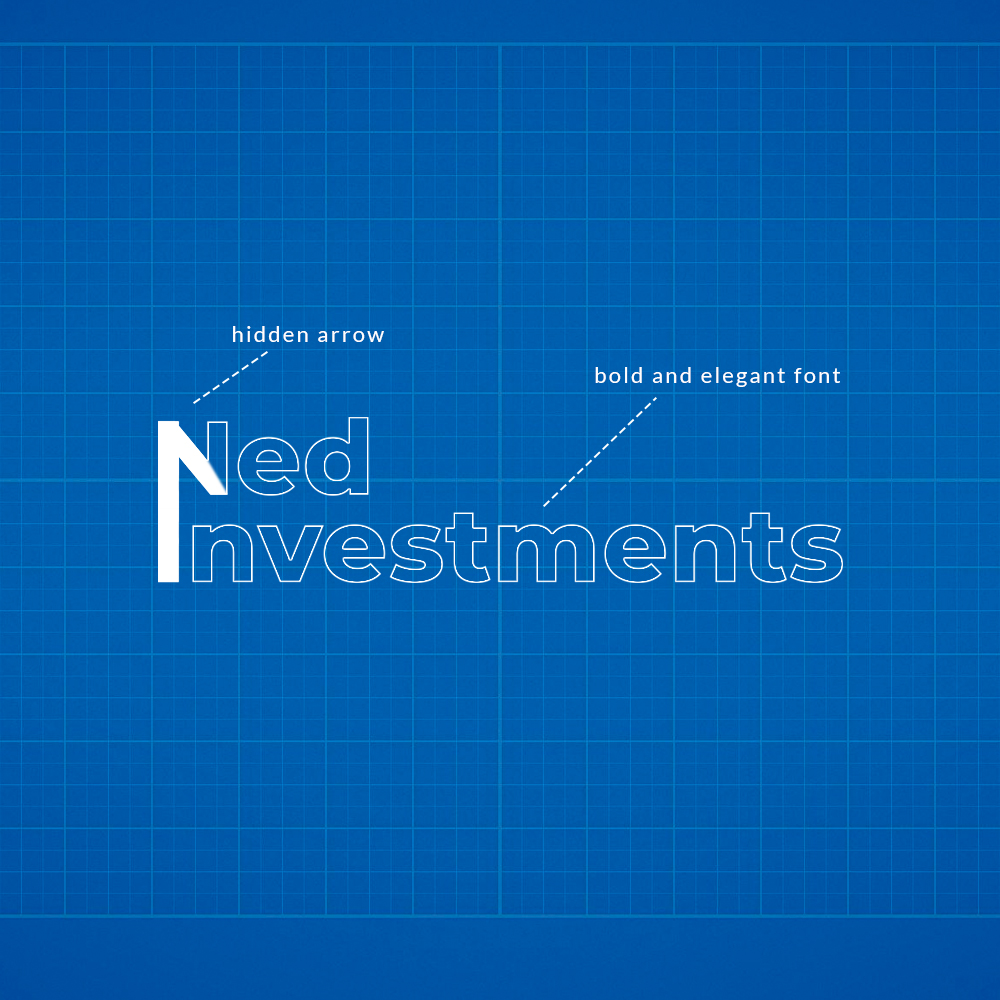 hidden arrow

bold and elegant font

Ned
Investments